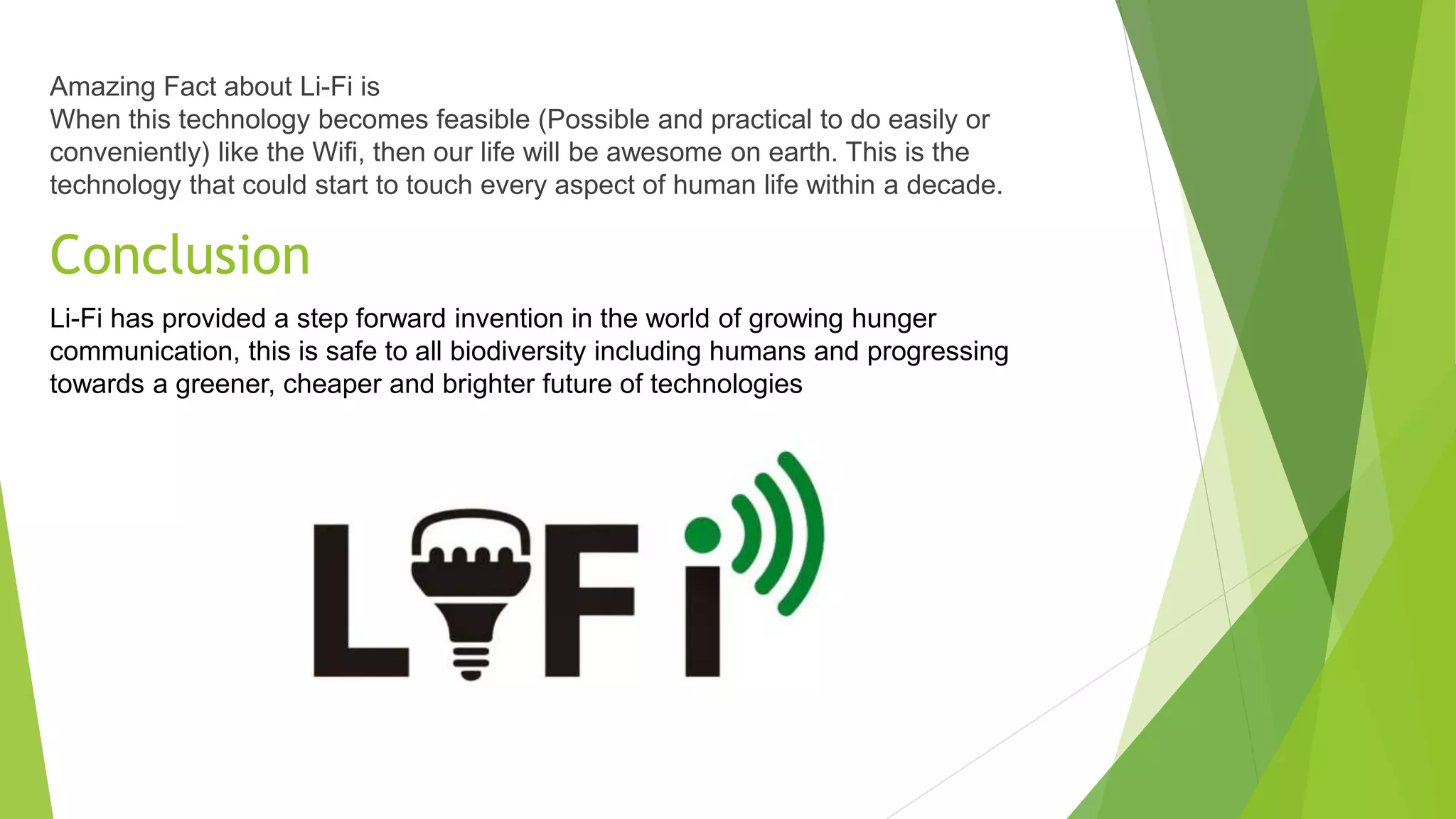 Amazing Fact about Li-Fi is
When this technology becomes feasible (Possible and practical to do easily or conveniently) like the Wifi, then our life will be awesome on earth. This is the technology that could start to touch every aspect of human life within a decade.

Conclusion

Li-Fi has provided a step forward invention in the world of growing hunger communication, this is safe to all biodiversity including humans and progressing towards a greener, cheaper and brighter future of technologies

LiFi